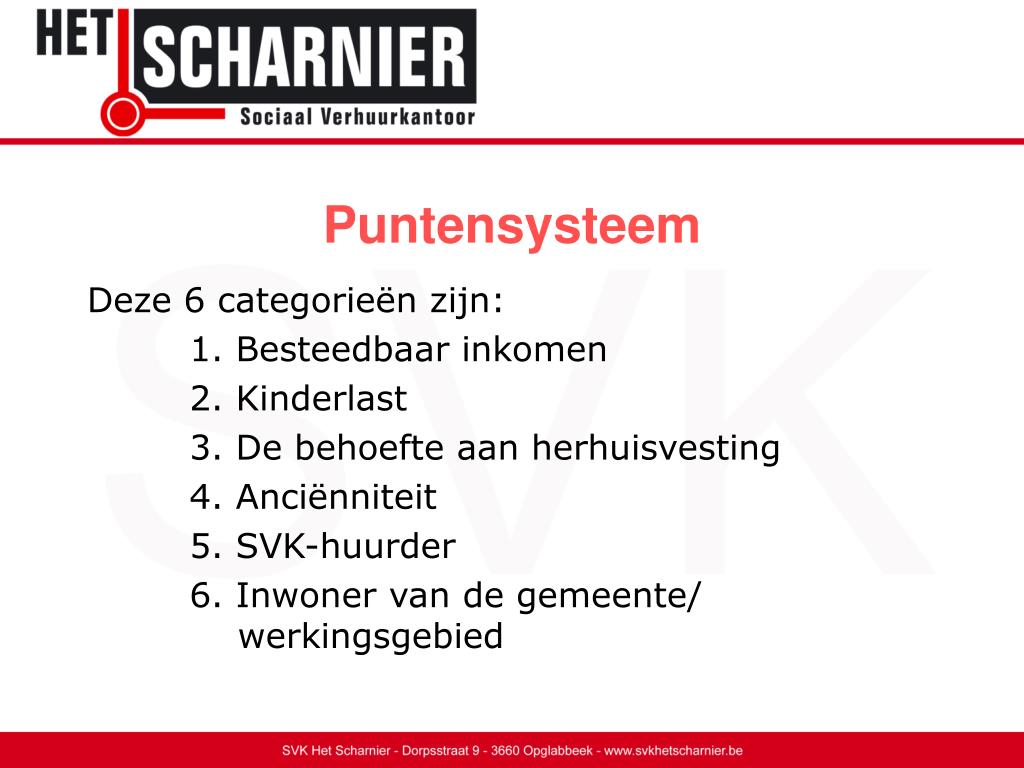 HET SCHARNIER
Sociaal Verhuurkantoor

SVK

Puntensysteem

Deze 6 categorieën zijn:
1. Besteedbaar inkomen
2. Kinderlast
3. De behoefte aan herhuisvesting
4. Anciënniteit
5. SVK-huurder
6. Inwoner van de gemeente/ werkingsgebied

SVK Het Scharnier - Dorpsstraat 9 - 3660 Opglabbeek - www.svkhetscharnier.be